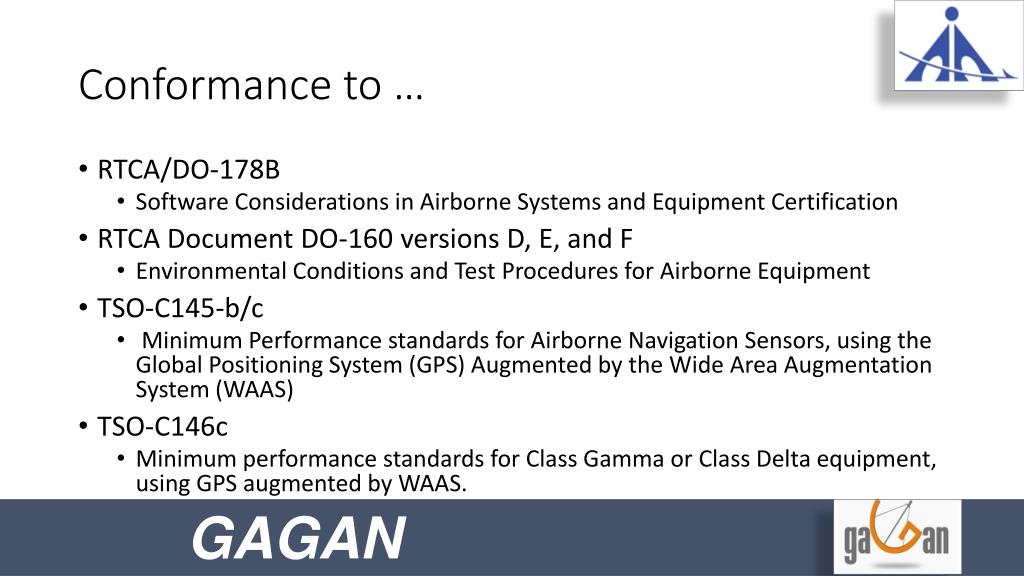 Conformance to …

• RTCA/DO-178B
• Software Considerations in Airborne Systems and Equipment Certification

• RTCA Document DO-160 versions D, E, and F
• Environmental Conditions and Test Procedures for Airborne Equipment

• TSO-C145-b/c
• Minimum Performance standards for Airborne Navigation Sensors, using the Global Positioning System (GPS) Augmented by the Wide Area Augmentation System (WAAS)

• TSO-C146c
• Minimum performance standards for Class Gamma or Class Delta equipment, using GPS augmented by WAAS.

GAGAN

gaGan